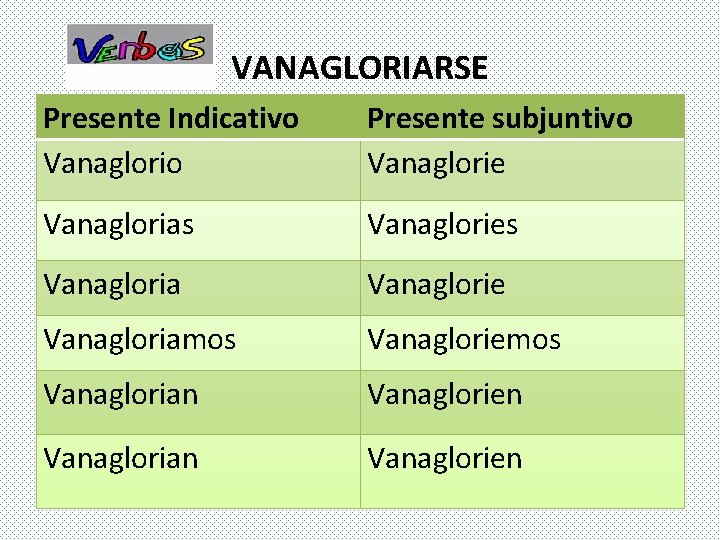 Verbos

VANAGLORIARSE

| Presente Indicativo | Presente subjuntivo |
|---|---|
| Vanaglorio | Vanaglorie |
| Vanaglorias | Vanaglories |
| Vanagloria | Vanaglorie |
| Vanagloriamos | Vanagloriemos |
| Vanaglorian | Vanaglorien |
| Vanaglorian | Vanaglorien |